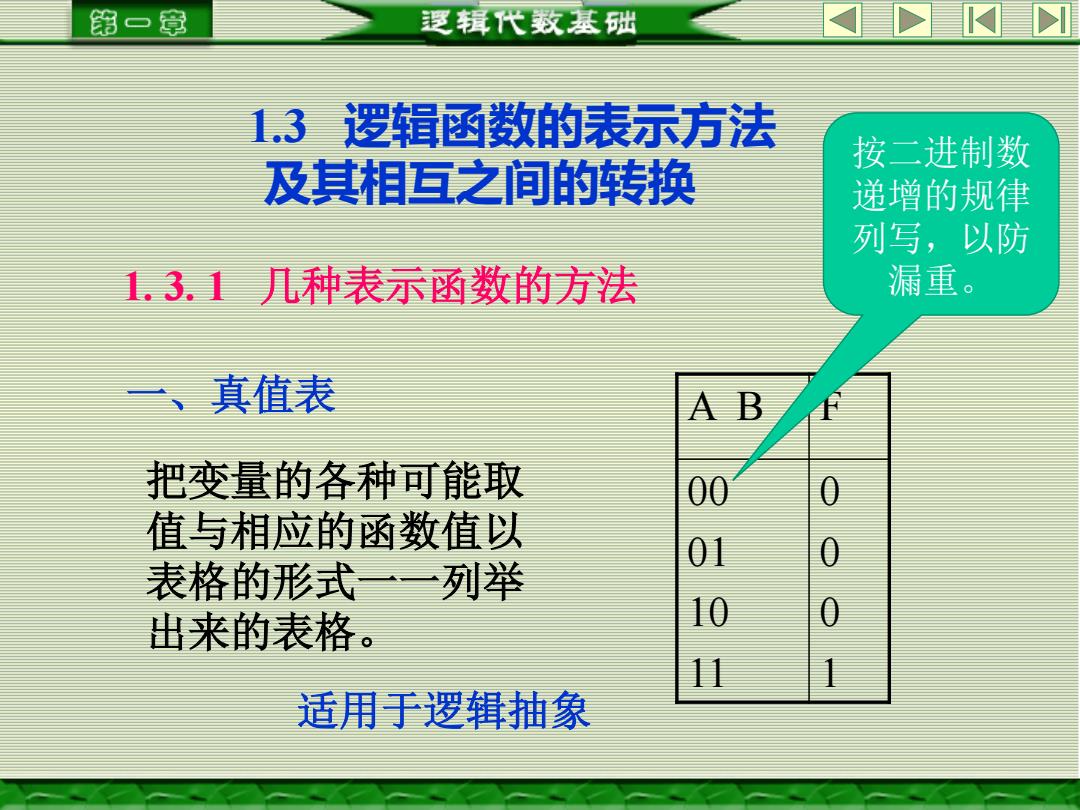 第一章

逻辑代数基础

1.3 逻辑函数的表示方法及其相互之间的转换

按二进制数递增的规律列写，以防漏重。

1. 3. 1 几种表示函数的方法

一、真值表

把变量的各种可能取值与相应的函数值以表格的形式一一列举出来的表格。

| A B | F |
|---|---|
| 00 | 0 |
| 01 | 0 |
| 10 | 0 |
| 11 | 1 |

适用于逻辑抽象